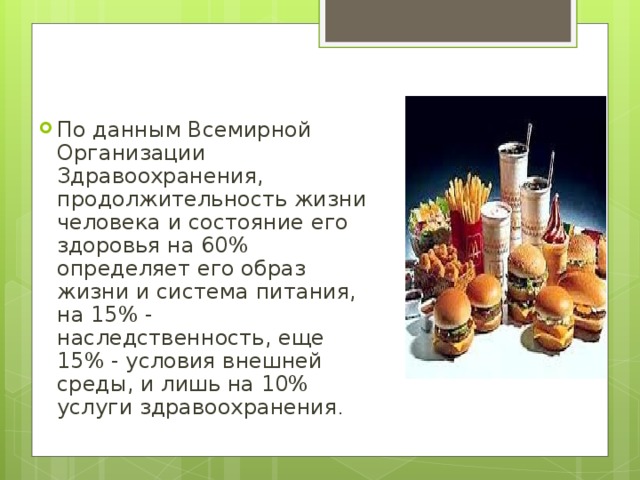 По данным Всемирной Организации Здравоохранения, продолжительность жизни человека и состояние его здоровья на 60% определяет его образ жизни и система питания, на 15% - наследственность, еще 15% - условия внешней среды, и лишь на 10% услуги здравоохранения.